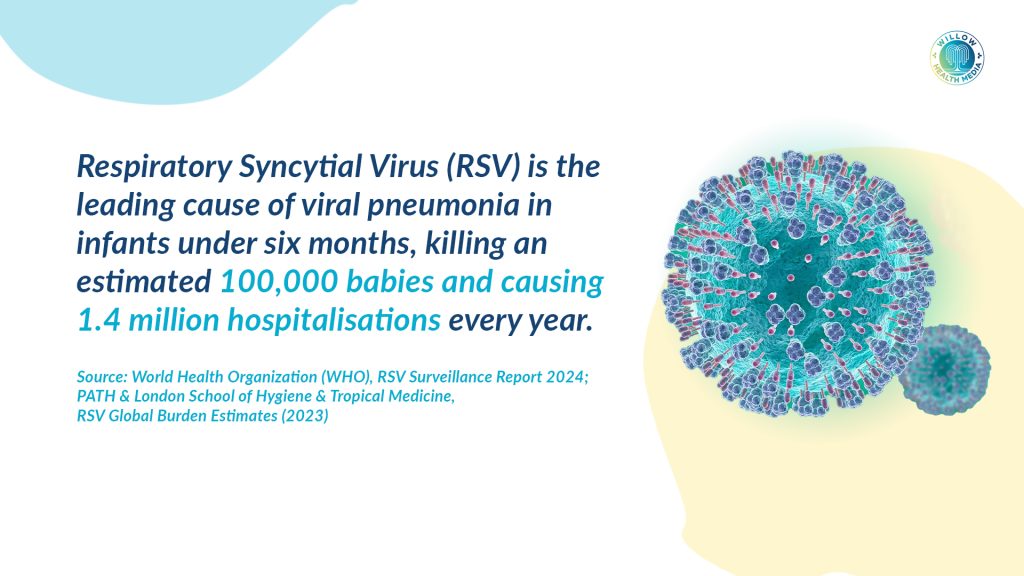 WILLOW HEALTH MEDIA

Respiratory Syncytial Virus (RSV) is the leading cause of viral pneumonia in infants under six months, killing an estimated 100,000 babies and causing 1.4 million hospitalisations every year.

Source: World Health Organization (WHO), RSV Surveillance Report 2024; PATH & London School of Hygiene & Tropical Medicine, RSV Global Burden Estimates (2023)